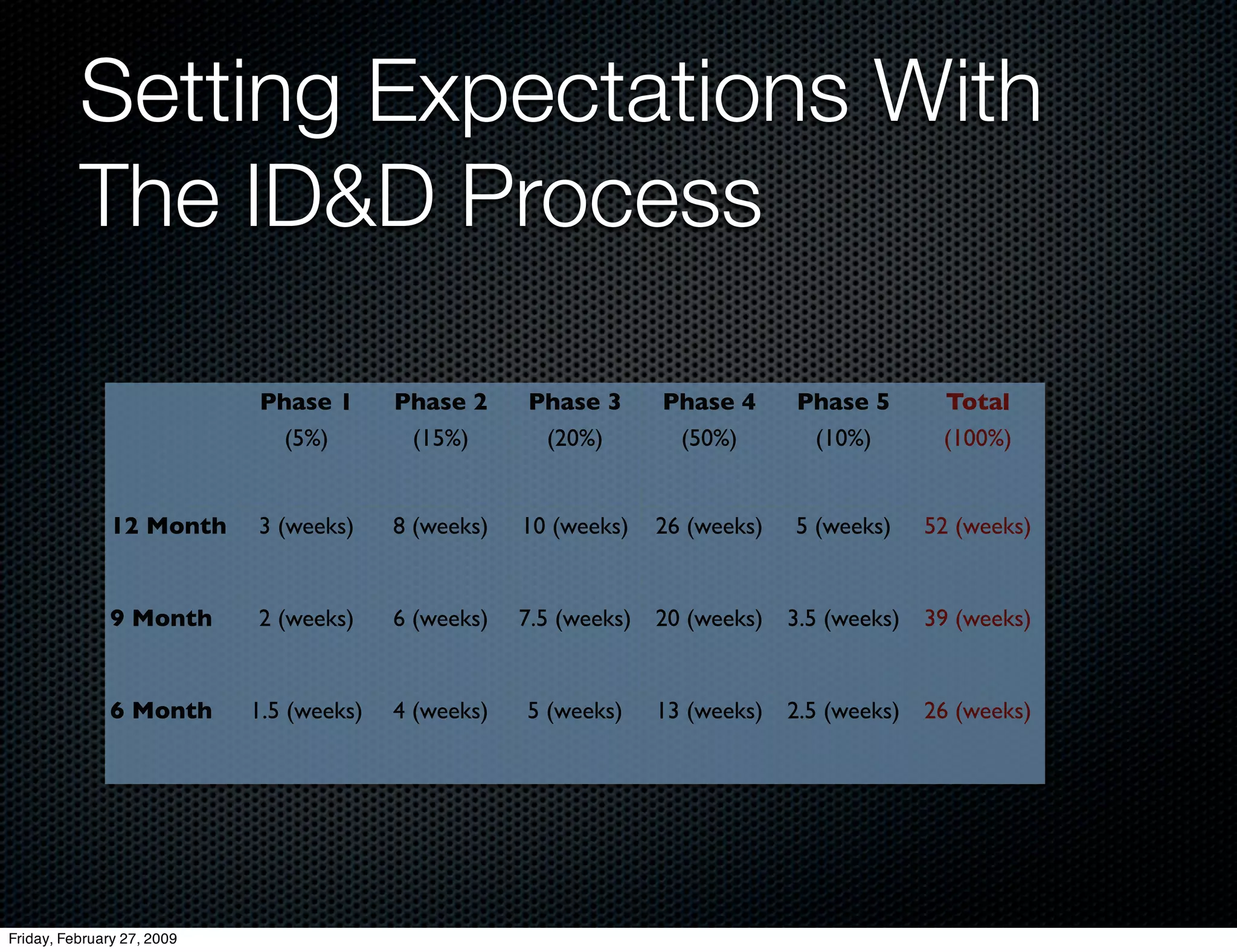 Setting Expectations With The ID&D Process

| | Phase 1 (5%) | Phase 2 (15%) | Phase 3 (20%) | Phase 4 (50%) | Phase 5 (10%) | Total (100%) |
|---|---|---|---|---|---|---|
| 12 Month | 3 (weeks) | 8 (weeks) | 10 (weeks) | 26 (weeks) | 5 (weeks) | 52 (weeks) |
| 9 Month | 2 (weeks) | 6 (weeks) | 7.5 (weeks) | 20 (weeks) | 3.5 (weeks) | 39 (weeks) |
| 6 Month | 1.5 (weeks) | 4 (weeks) | 5 (weeks) | 13 (weeks) | 2.5 (weeks) | 26 (weeks) |

Friday, February 27, 2009